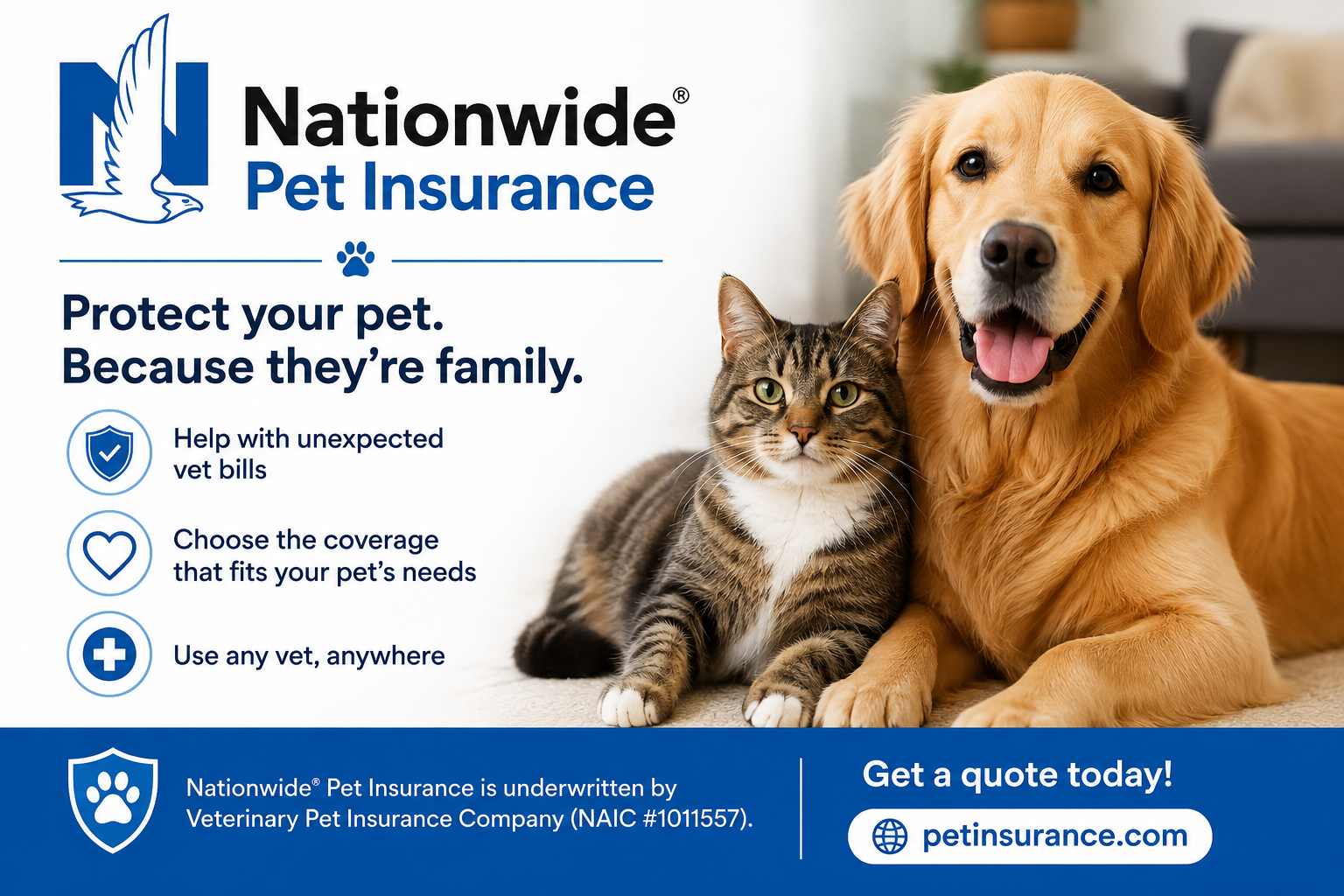 Nationwide®
Pet Insurance

Protect your pet.
Because they're family.

Help with unexpected vet bills

Choose the coverage that fits your pet's needs

Use any vet, anywhere

Nationwide® Pet Insurance is underwritten by Veterinary Pet Insurance Company (NAIC #1011557).

Get a quote today!

petinsurance.com